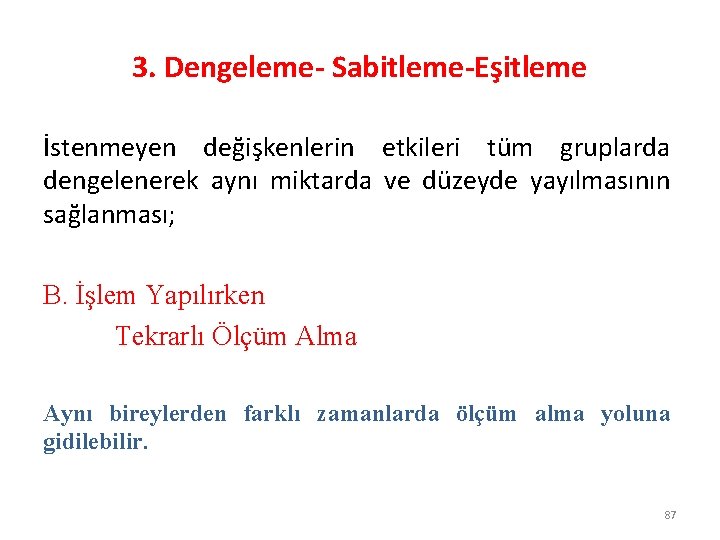 3. Dengeleme- Sabitleme-Eşitleme

İstenmeyen değişkenlerin etkileri tüm gruplarda dengelenerek aynı miktarda ve düzeyde yayılmasının sağlanması;

B. İşlem Yapılırken

Tekrarlı Ölçüm Alma

Aynı bireylerden farklı zamanlarda ölçüm alma yoluna gidilebilir.

87